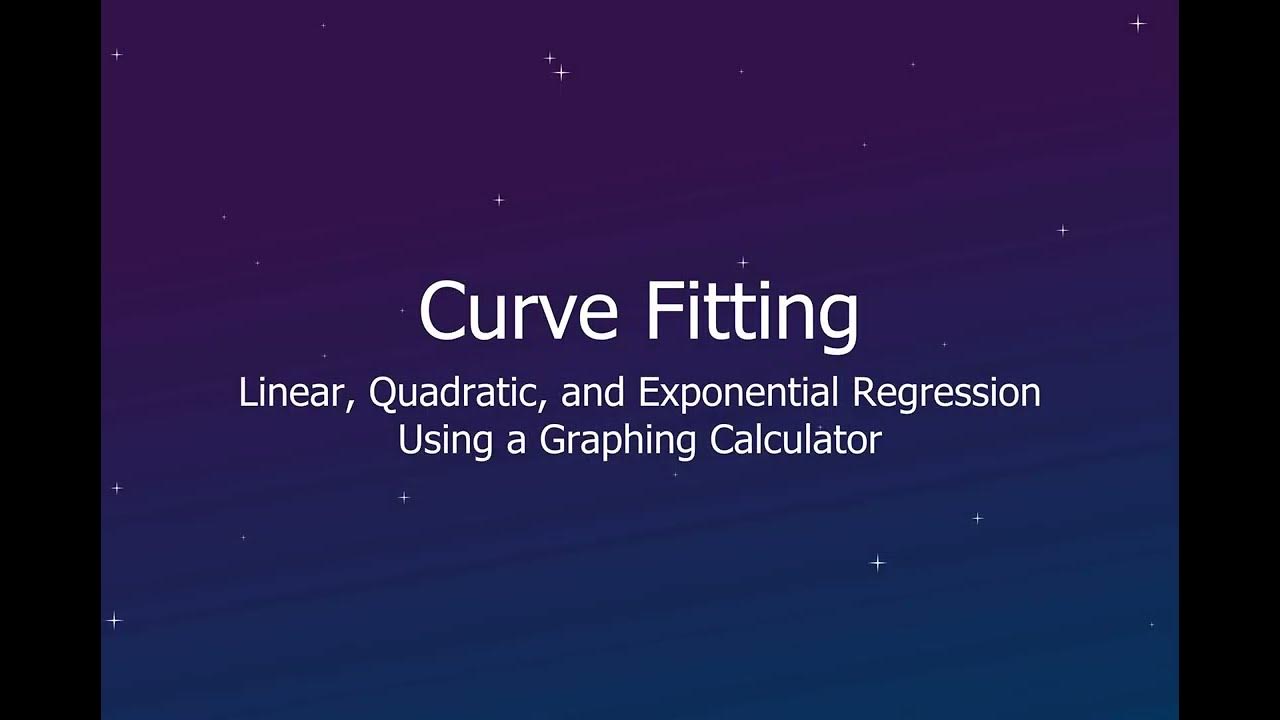 Curve Fitting

Linear, Quadratic, and Exponential Regression
Using a Graphing Calculator